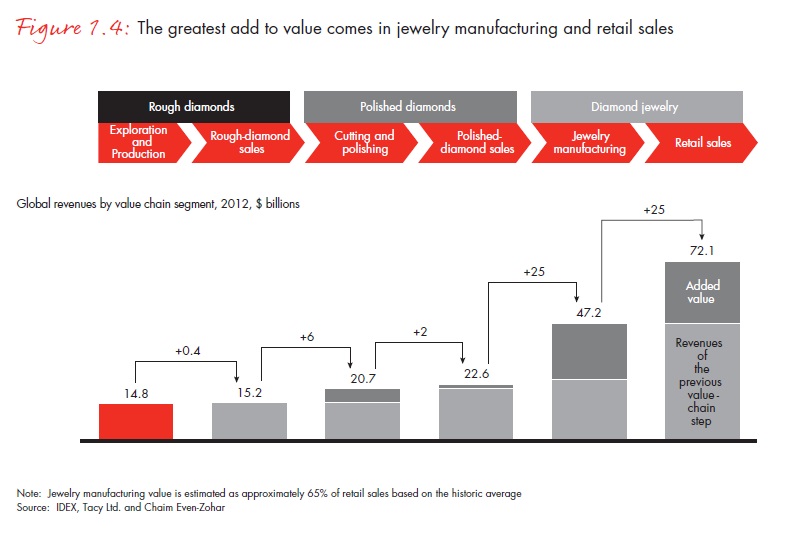 Figure 1.4: The greatest add to value comes in jewelry manufacturing and retail sales

Rough diamonds
Polished diamonds
Diamond jewelry

Exploration and Production
Rough-diamond sales
Cutting and polishing
Polished-diamond sales
Jewelry manufacturing
Retail sales

Global revenues by value chain segment, 2012, $ billions

+0.4
+6
+2
+25
+25

14.8
15.2
20.7
22.6
47.2
72.1

Added value
Revenues of the previous value-chain step

Note: Jewelry manufacturing value is estimated as approximately 65% of retail sales based on the historic average
Source: IDEX, Tacy Ltd. and Chaim Even-Zohar